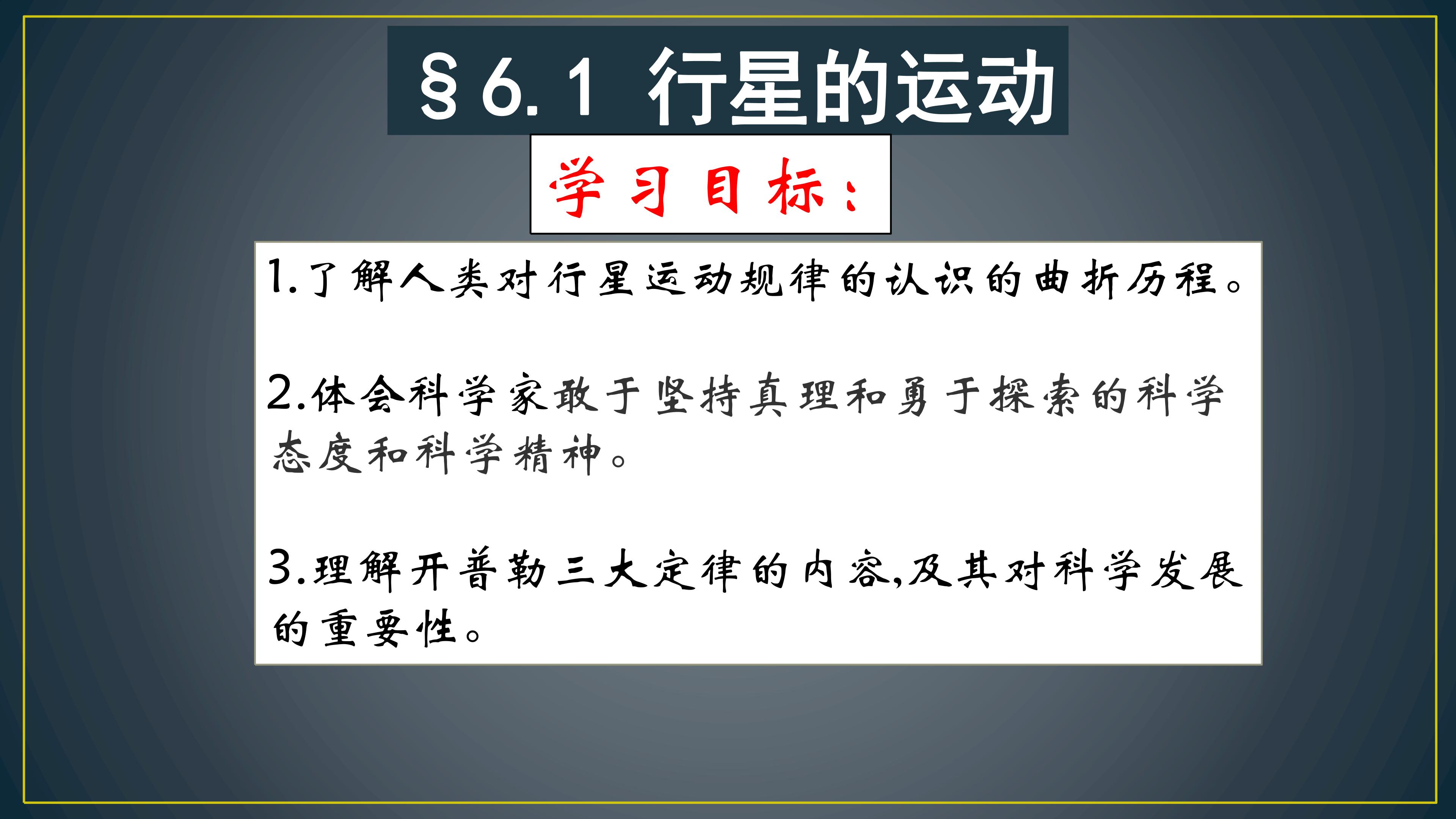 §6.1 行星的运动

学习目标：

1.了解人类对行星运动规律的认识的曲折历程。

2.体会科学家敢于坚持真理和勇于探索的科学态度和科学精神。

3.理解开普勒三大定律的内容,及其对科学发展的重要性。